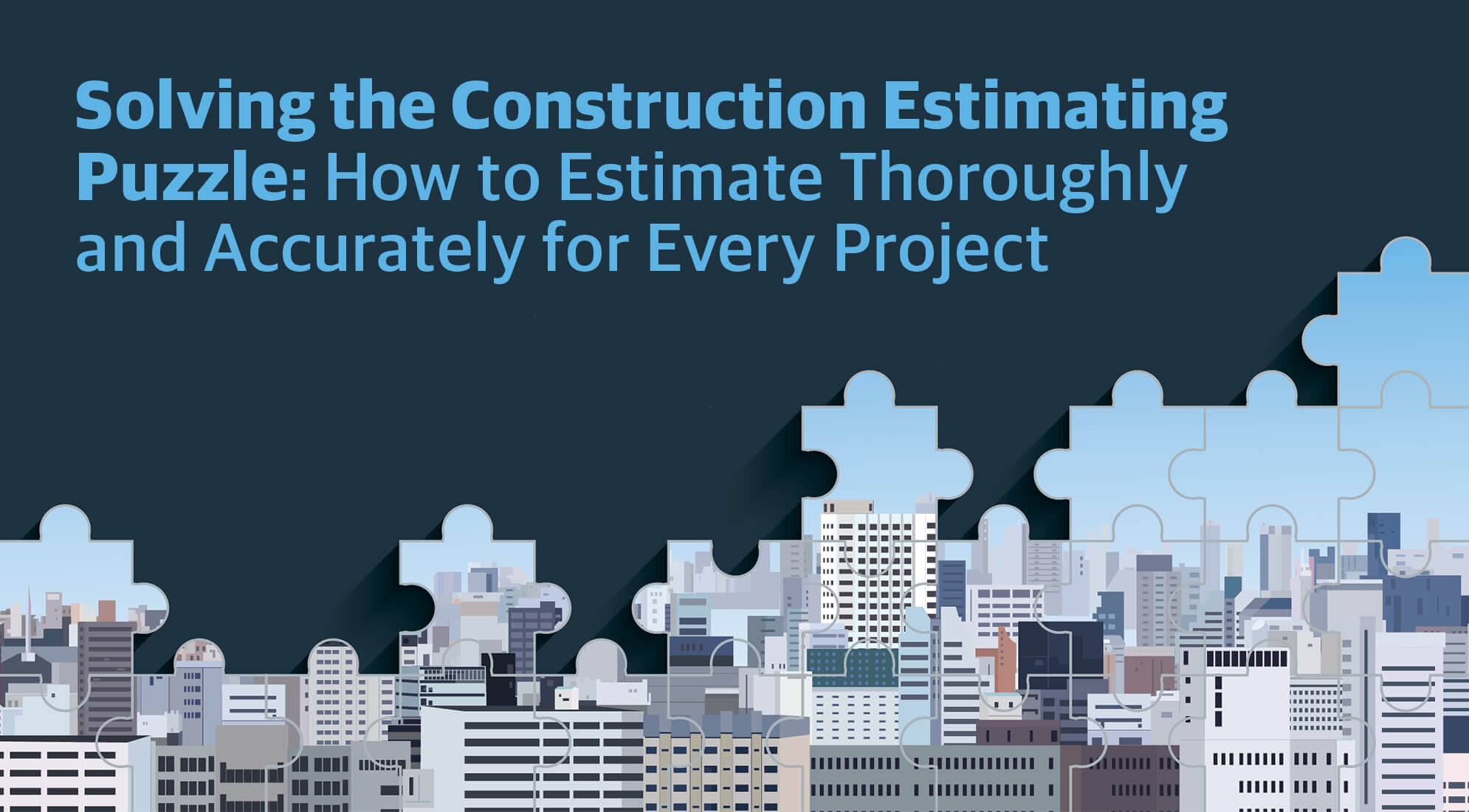 Solving the Construction Estimating Puzzle: How to Estimate Thoroughly and Accurately for Every Project